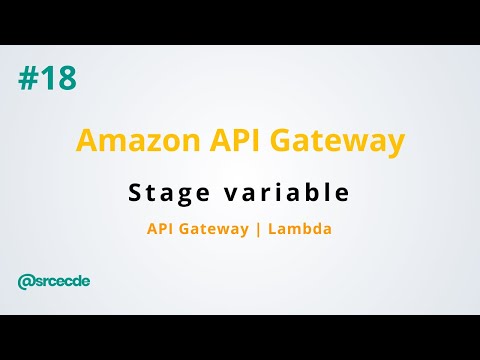 #18

Amazon API Gateway

Stage variable

API Gateway | Lambda

@srcecde